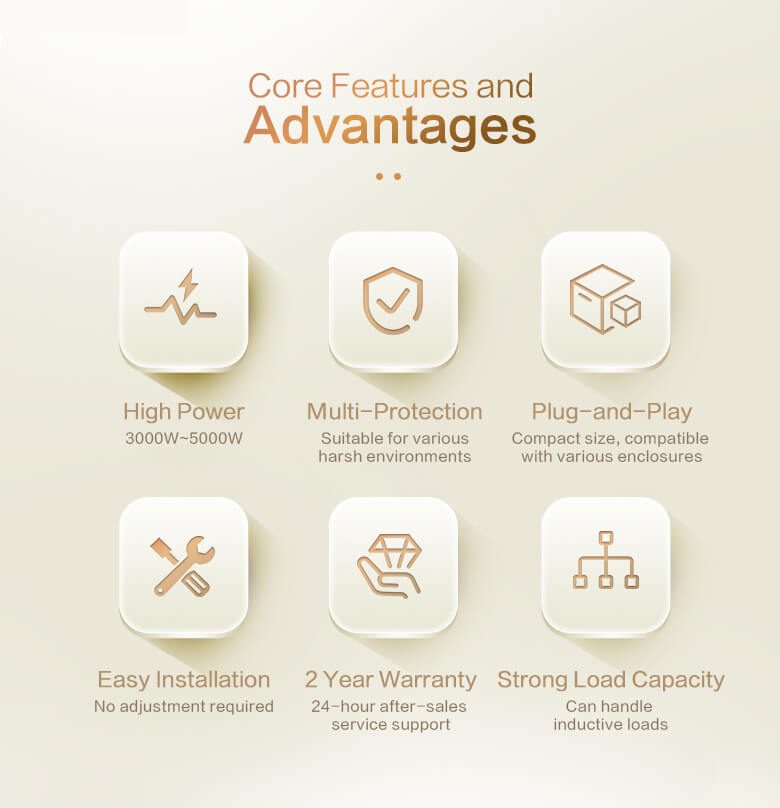 Core Features and
Advantages

High Power
3000W~5000W

Multi-Protection
Suitable for various harsh environments

Plug-and-Play
Compact size, compatible with various enclosures

Easy Installation
No adjustment required

2 Year Warranty
24-hour after-sales service support

Strong Load Capacity
Can handle inductive loads